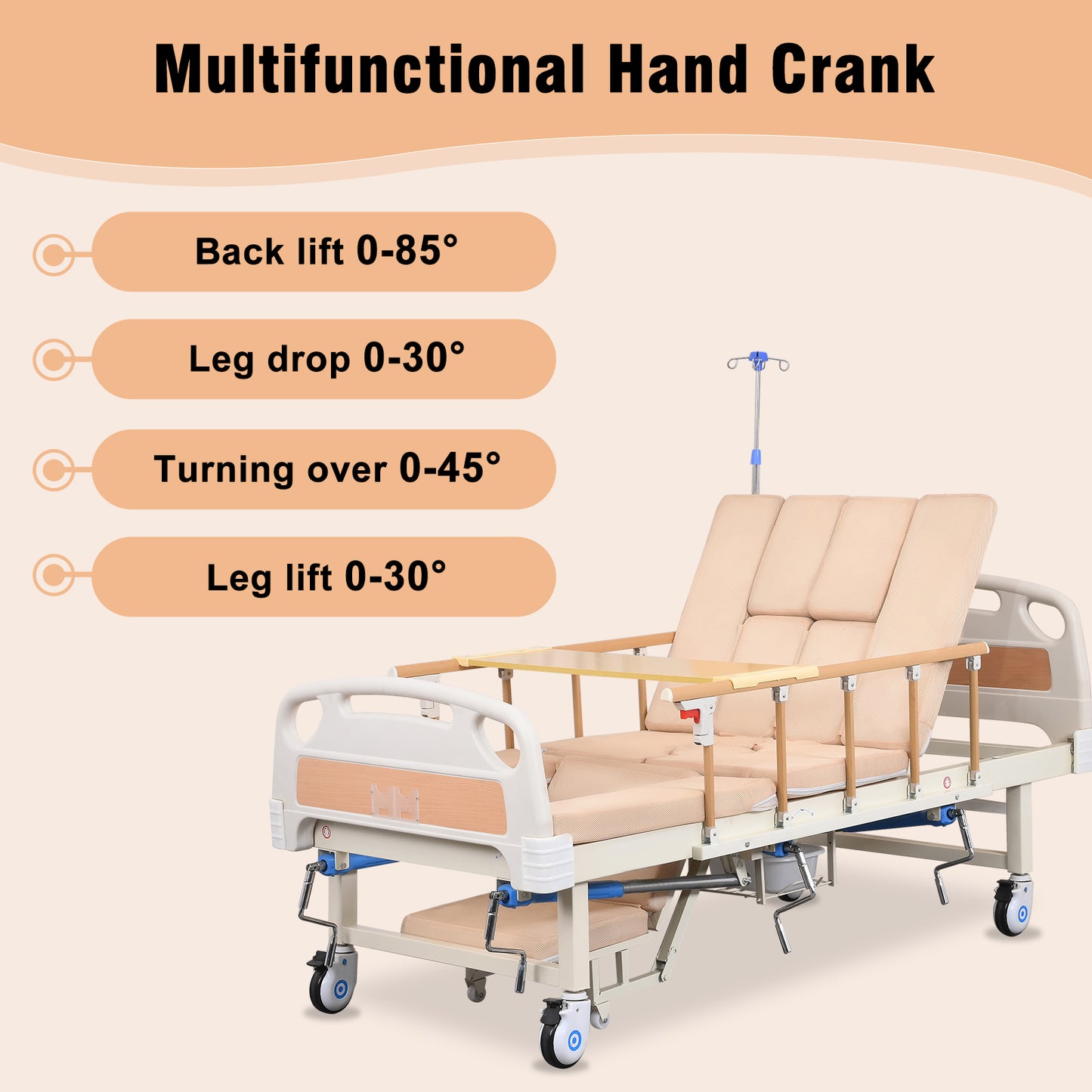 Multifunctional Hand Crank

Back lift 0-85°

Leg drop 0-30°

Turning over 0-45°

Leg lift 0-30°